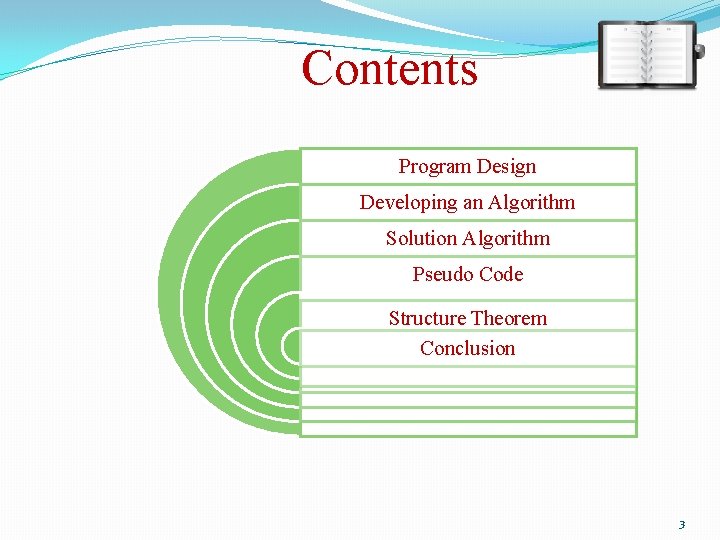 Contents

Program Design

Developing an Algorithm

Solution Algorithm

Pseudo Code

Structure Theorem

Conclusion

3